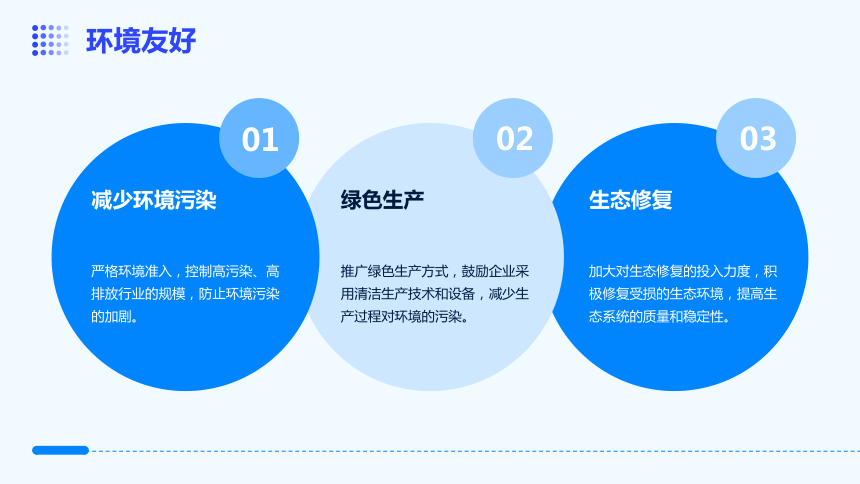 环境友好

01

减少环境污染

严格环境准入，控制高污染、高排放行业的规模，防止环境污染的加剧。

02

绿色生产

推广绿色生产方式，鼓励企业采用清洁生产技术和设备，减少生产过程对环境的污染。

03

生态修复

加大对生态修复的投入力度，积极修复受损的生态环境，提高生态系统的质量和稳定性。